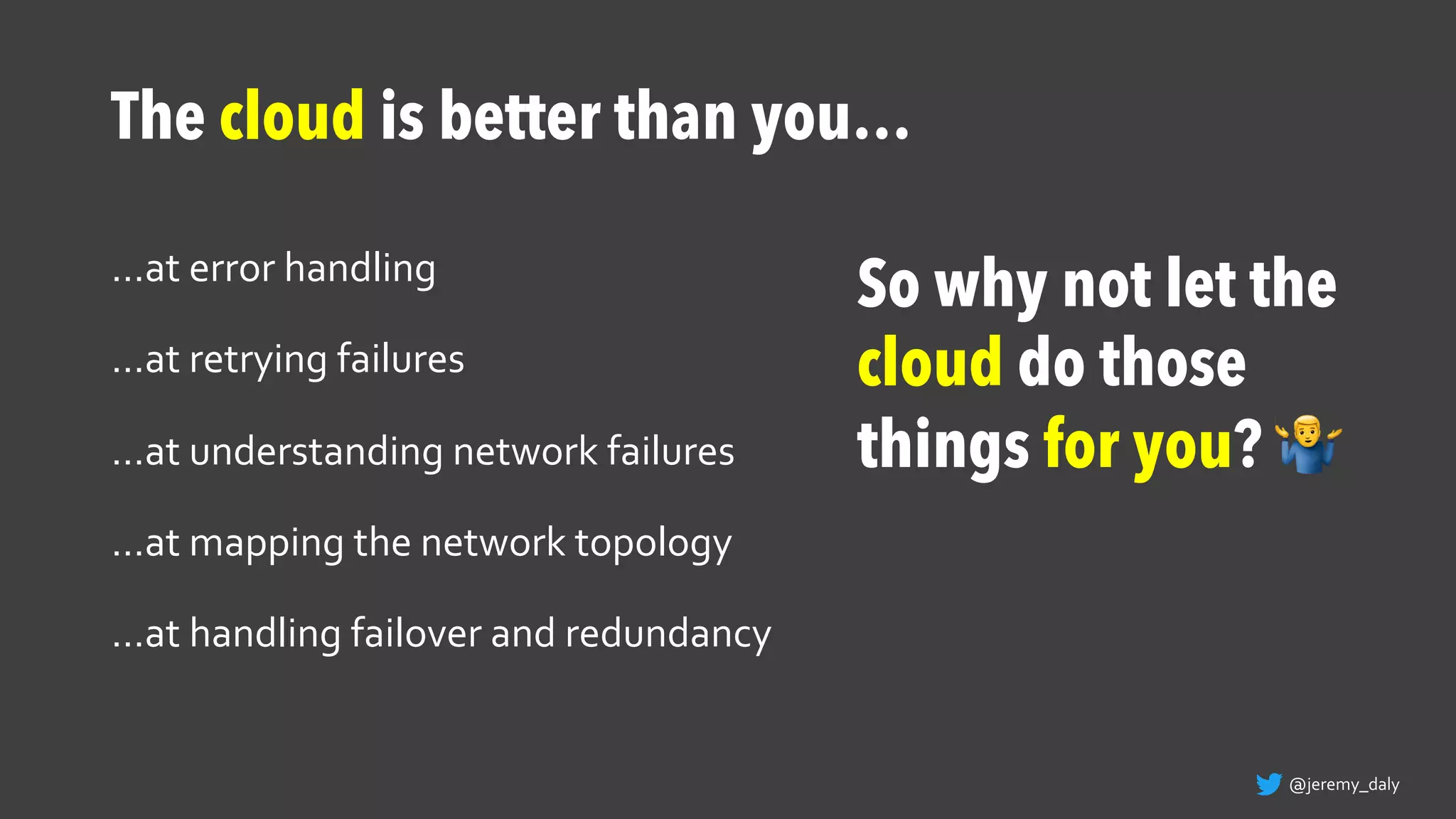 The cloud is better than you…

…at error handling

…at retrying failures

…at understanding network failures

…at mapping the network topology

…at handling failover and redundancy

So why not let the cloud do those things for you? 🤷‍♂️

@jeremy_daly